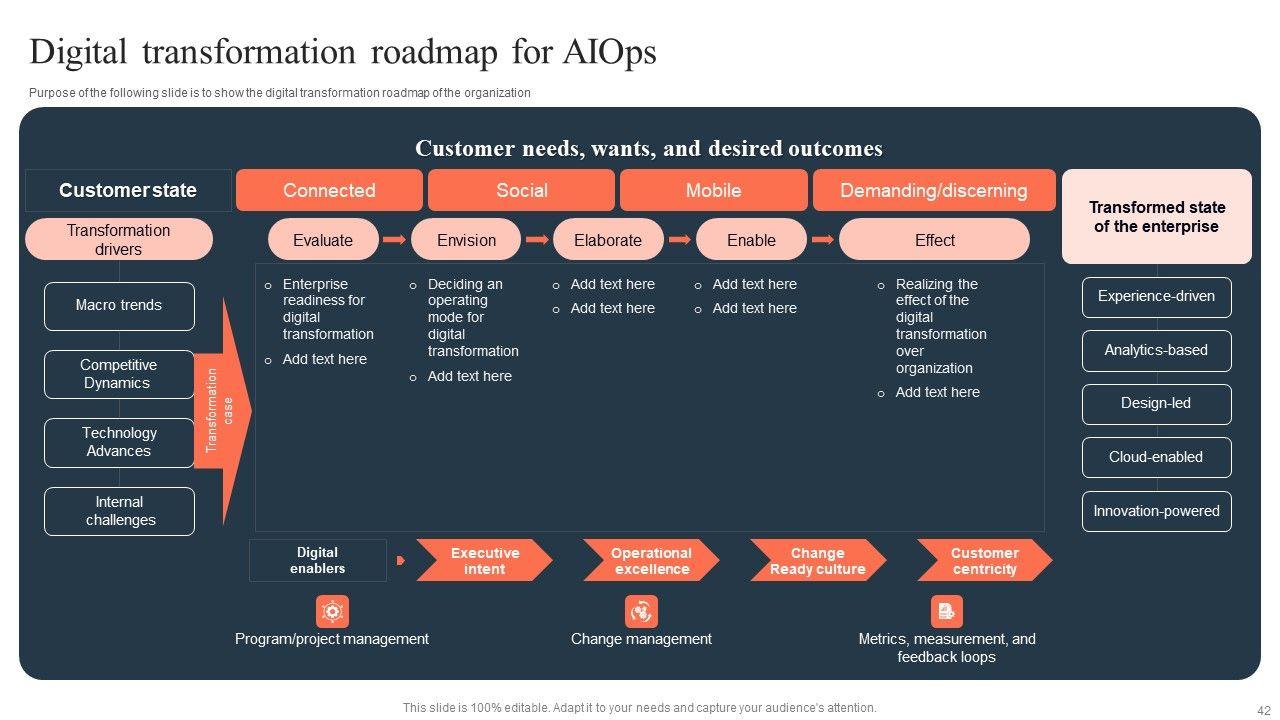 Digital transformation roadmap for AIOps

Purpose of the following slide is to show the digital transformation roadmap of the organization

Customer needs, wants, and desired outcomes

Customer state

Connected

Social

Mobile

Demanding/discerning

Transformed state of the enterprise

Transformation drivers

Evaluate

Envision

Elaborate

Enable

Effect

Macro trends

Competitive Dynamics

Technology Advances

Internal challenges

Transformation case

o Enterprise readiness for digital transformation
o Add text here

o Deciding an operating mode for digital transformation
o Add text here

o Add text here
o Add text here

o Add text here
o Add text here

o Realizing the effect of the digital transformation over organization
o Add text here

Experience-driven

Analytics-based

Design-led

Cloud-enabled

Innovation-powered

Digital enablers

Executive intent

Operational excellence

Change Ready culture

Customer centricity

Program/project management

Change management

Metrics, measurement, and feedback loops

This slide is 100% editable. Adapt it to your needs and capture your audience's attention.

42